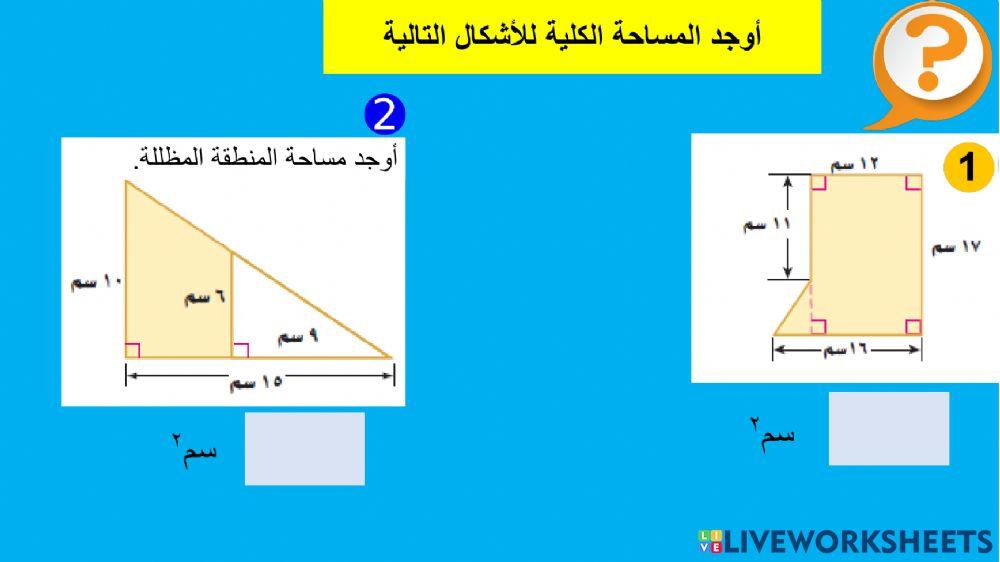 أوجد المساحة الكلية للأشكال التالية

?

1

١٢ سم

١١ سم

١٧ سم

١٦ سم

سم٢

2

أوجد مساحة المنطقة المظللة.

١٠ سم

٦ سم

٩ سم

١٥ سم

سم٢

LIVEWORKSHEETS